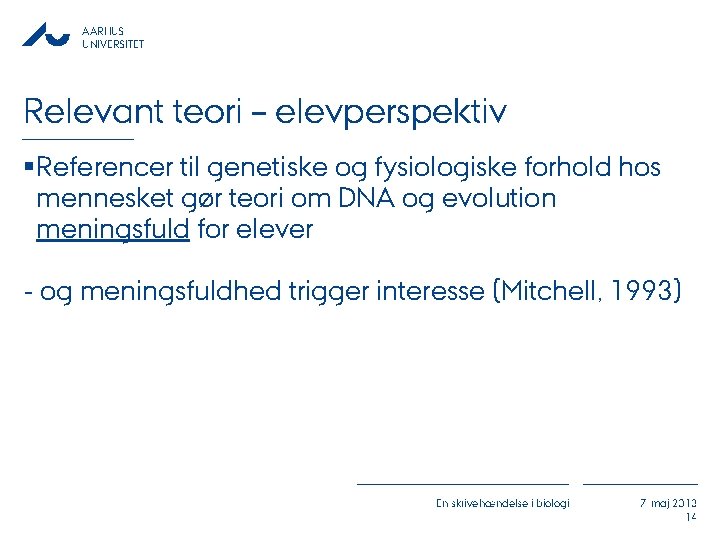 AARHUS
UNIVERSITET

Relevant teori – elevperspektiv

▪Referencer til genetiske og fysiologiske forhold hos mennesket gør teori om DNA og evolution meningsfuld for elever

- og meningsfuldhed trigger interesse (Mitchell, 1993)

En skrivehændelse i biologi

7. maj 2013
14